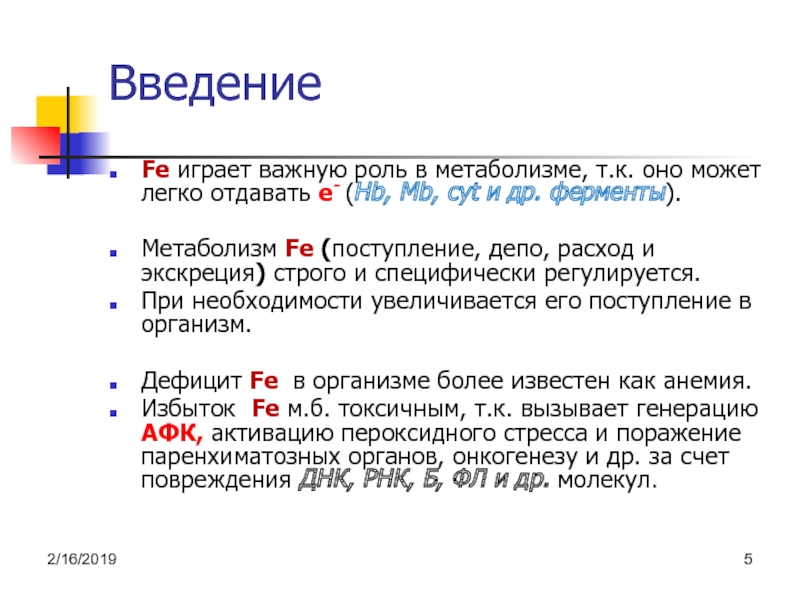 Введение

Fe играет важную роль в метаболизме, т.к. оно может легко отдавать $e^-$ (Hb, Mb, cyt и др. ферменты).

Метаболизм Fe (поступление, депо, расход и экскреция) строго и специфически регулируется.

При необходимости увеличивается его поступление в организм.

Дефицит Fe в организме более известен как анемия.

Избыток Fe м.б. токсичным, т.к. вызывает генерацию АФК, активацию пероксидного стресса и поражение паренхиматозных органов, онкогенезу и др. за счет повреждения ДНК, РНК, Б, ФЛ и др. молекул.

2/16/2019

5